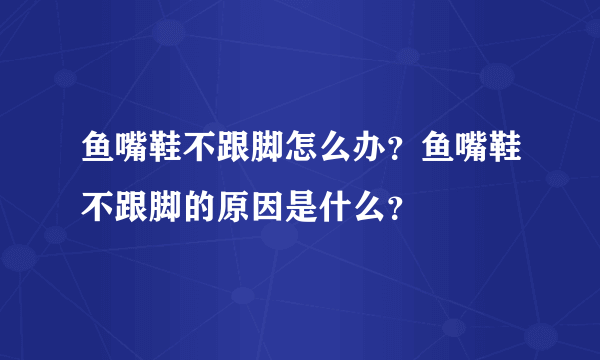 鱼嘴鞋不跟脚怎么办？鱼嘴鞋不跟脚的原因是什么？